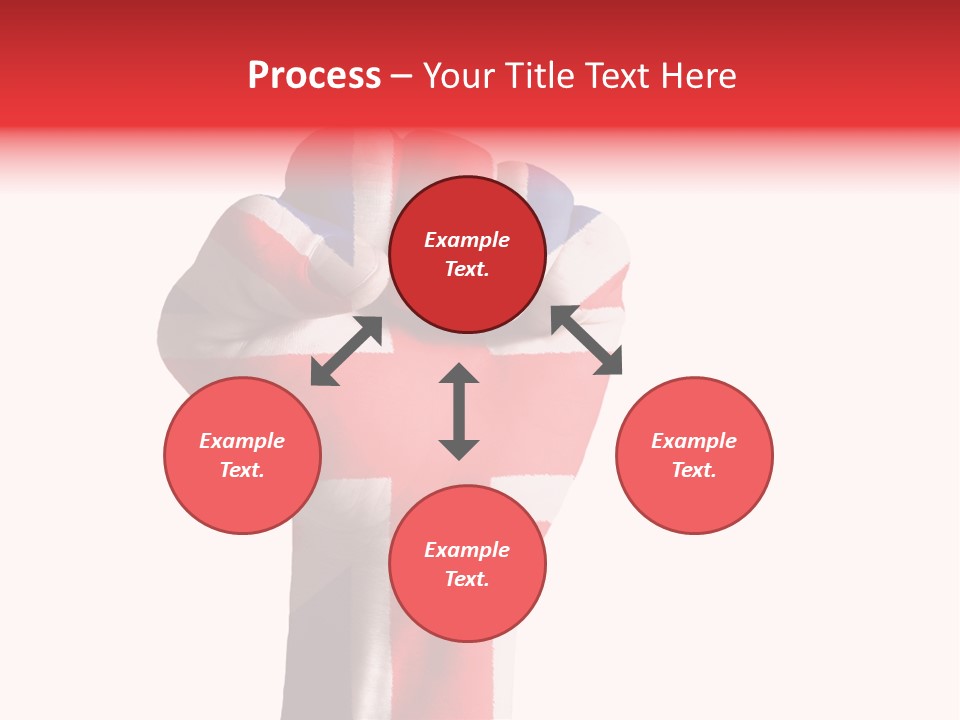 Process – Your Title Text Here

Example Text.

Example Text.

Example Text.

Example Text.